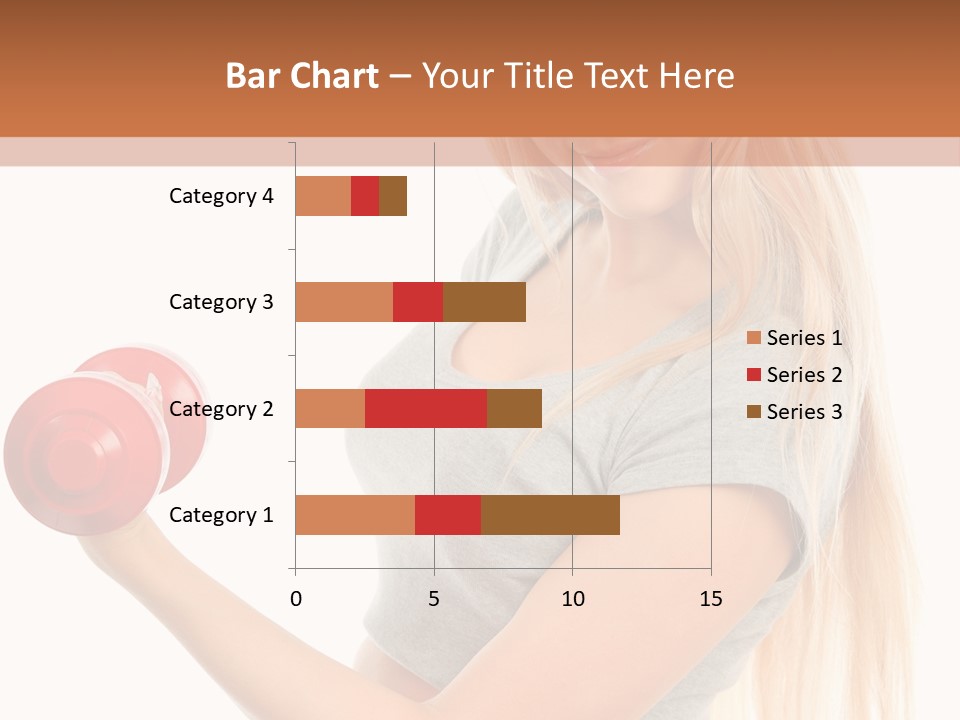 Bar Chart – Your Title Text Here

Category 4
Category 3
Category 2
Category 1

0
5
10
15

Series 1
Series 2
Series 3